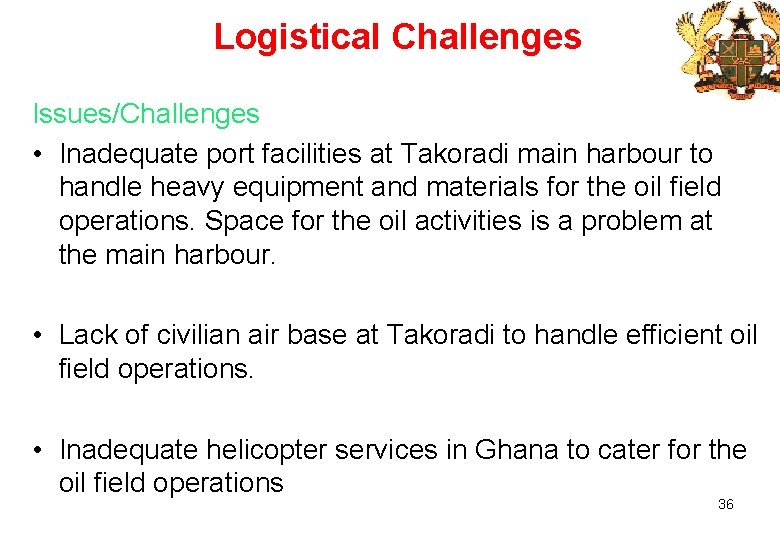 Logistical Challenges

Issues/Challenges

• Inadequate port facilities at Takoradi main harbour to handle heavy equipment and materials for the oil field operations. Space for the oil activities is a problem at the main harbour.

• Lack of civilian air base at Takoradi to handle efficient oil field operations.

• Inadequate helicopter services in Ghana to cater for the oil field operations

36